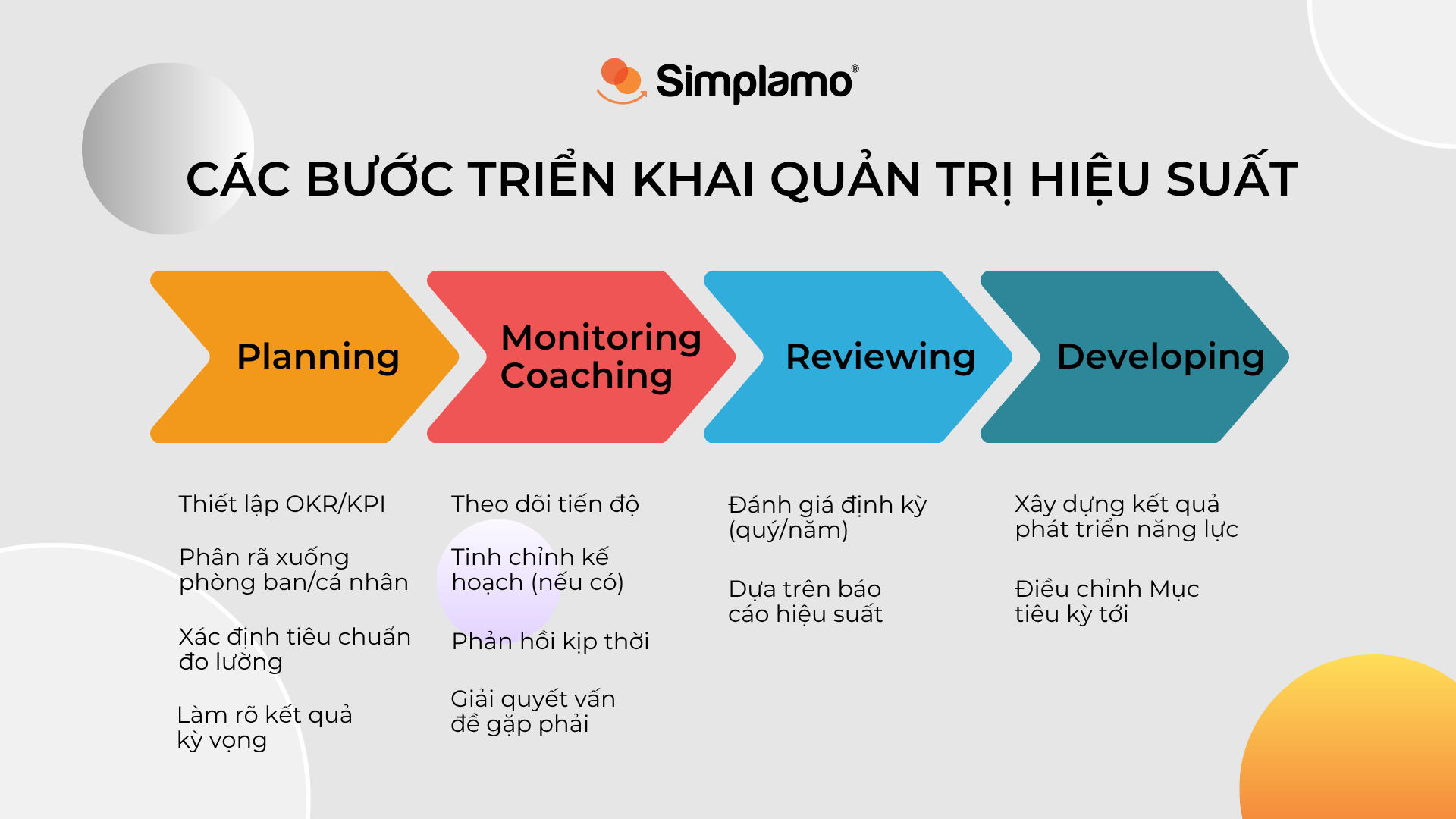 Simplamo®

CÁC BƯỚC TRIỂN KHAI QUẢN TRỊ HIỆU SUẤT

Planning

Monitoring Coaching

Reviewing

Developing

Thiết lập OKR/KPI

Phân rã xuống phòng ban/cá nhân

Xác định tiêu chuẩn đo lường

Làm rõ kết quả kỳ vọng

Theo dõi tiến độ

Tinh chỉnh kế hoạch (nếu có)

Phản hồi kịp thời

Giải quyết vấn đề gặp phải

Đánh giá định kỳ (quý/năm)

Dựa trên báo cáo hiệu suất

Xây dựng kết quả phát triển năng lực

Điều chỉnh Mục tiêu kỳ tới